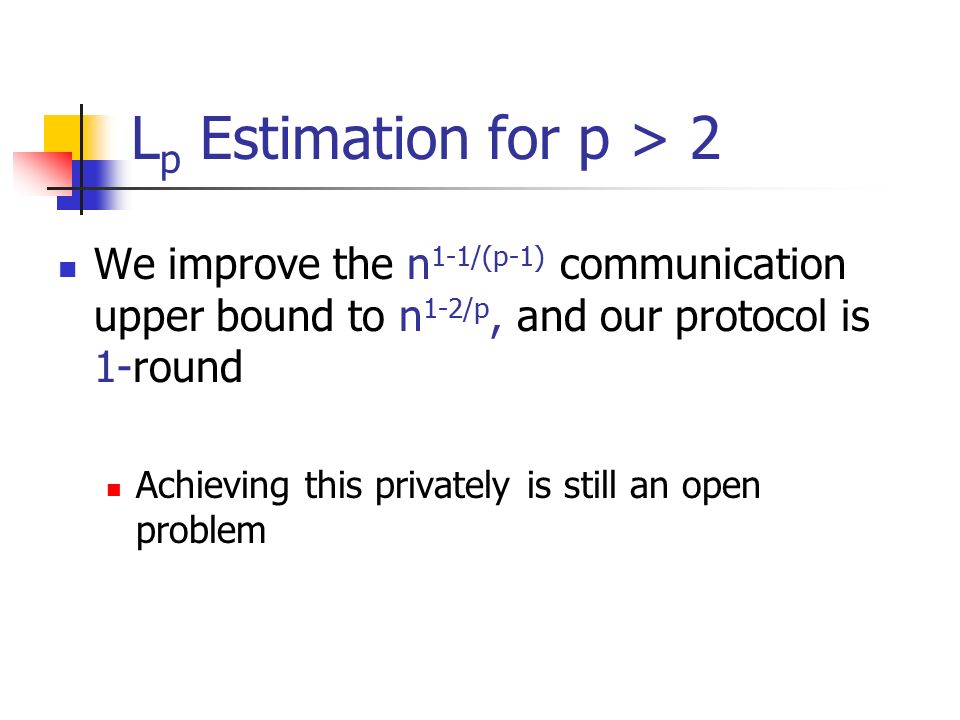 $L_p$ Estimation for p > 2

We improve the $n^{1-1/(p-1)}$ communication upper bound to $n^{1-2/p}$, and our protocol is 1-round

Achieving this privately is still an open problem